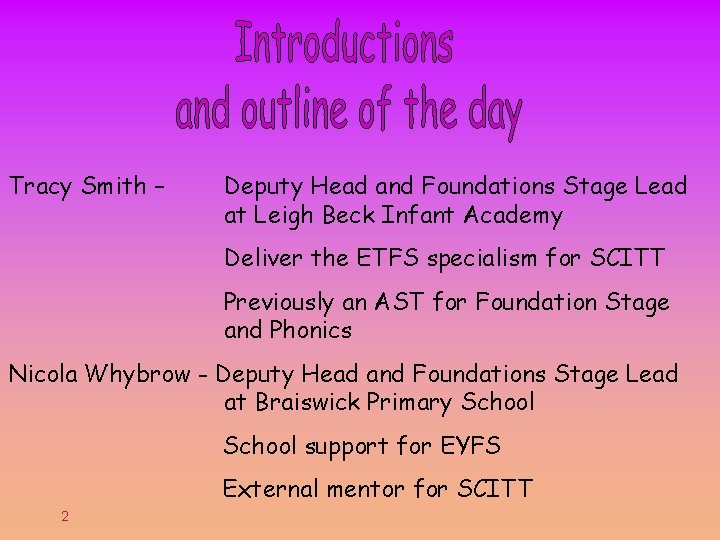 Introductions
and outline of the day

Tracy Smith – Deputy Head and Foundations Stage Lead at Leigh Beck Infant Academy

Deliver the ETFS specialism for SCITT

Previously an AST for Foundation Stage and Phonics

Nicola Whybrow - Deputy Head and Foundations Stage Lead at Braiswick Primary School

School support for EYFS

External mentor for SCITT

2